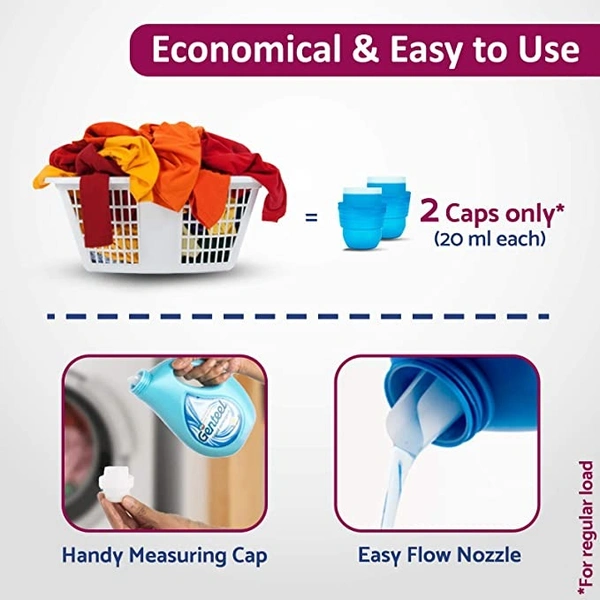 Economical & Easy to Use

=

2 Caps only*
(20 ml each)

Genteel

Handy Measuring Cap

Easy Flow Nozzle

*For regular load